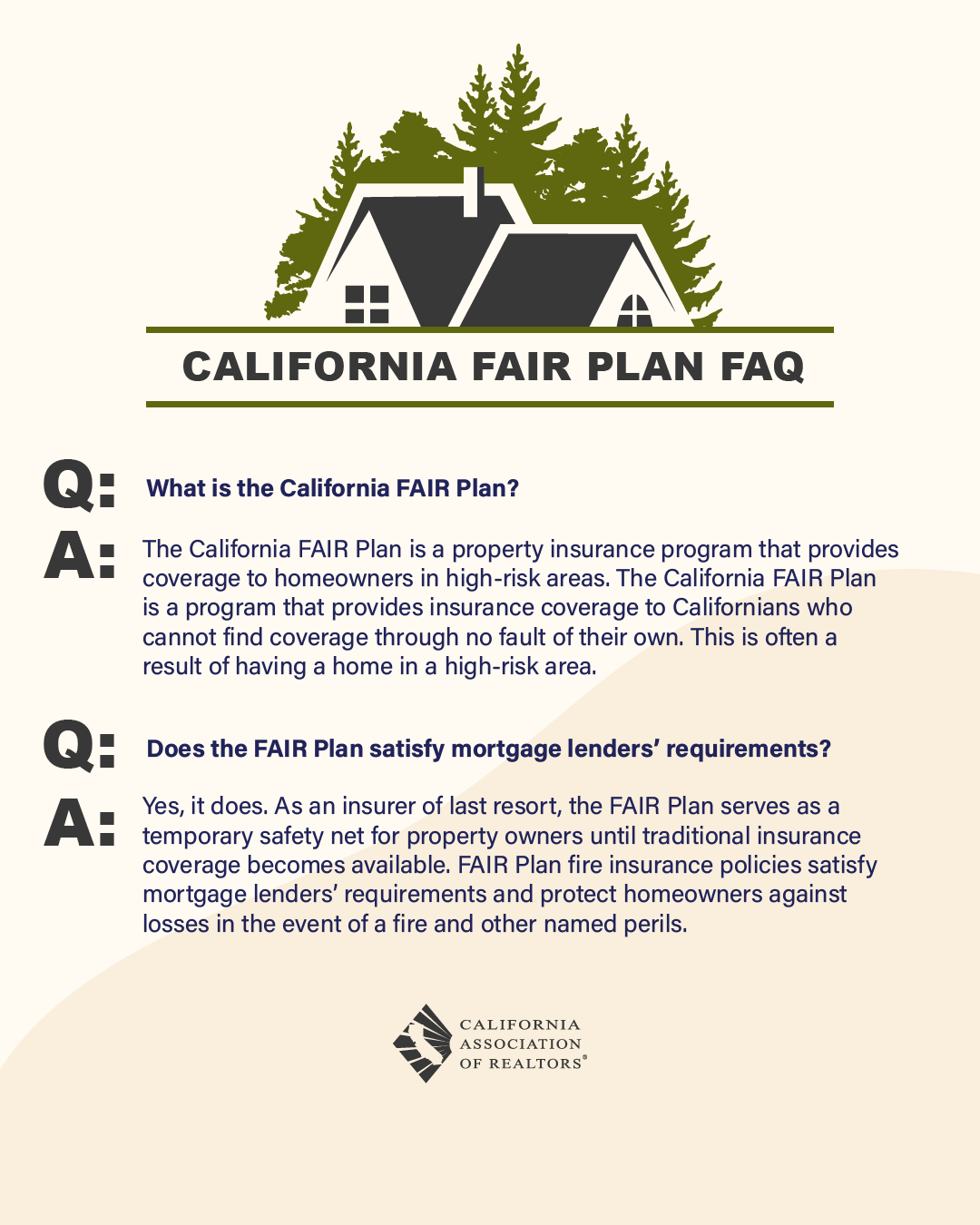 CALIFORNIA FAIR PLAN FAQ

Q: What is the California FAIR Plan?

A: The California FAIR Plan is a property insurance program that provides coverage to homeowners in high-risk areas. The California FAIR Plan is a program that provides insurance coverage to Californians who cannot find coverage through no fault of their own. This is often a result of having a home in a high-risk area.

Q: Does the FAIR Plan satisfy mortgage lenders' requirements?

A: Yes, it does. As an insurer of last resort, the FAIR Plan serves as a temporary safety net for property owners until traditional insurance coverage becomes available. FAIR Plan fire insurance policies satisfy mortgage lenders' requirements and protect homeowners against losses in the event of a fire and other named perils.

CALIFORNIA ASSOCIATION OF REALTORS®